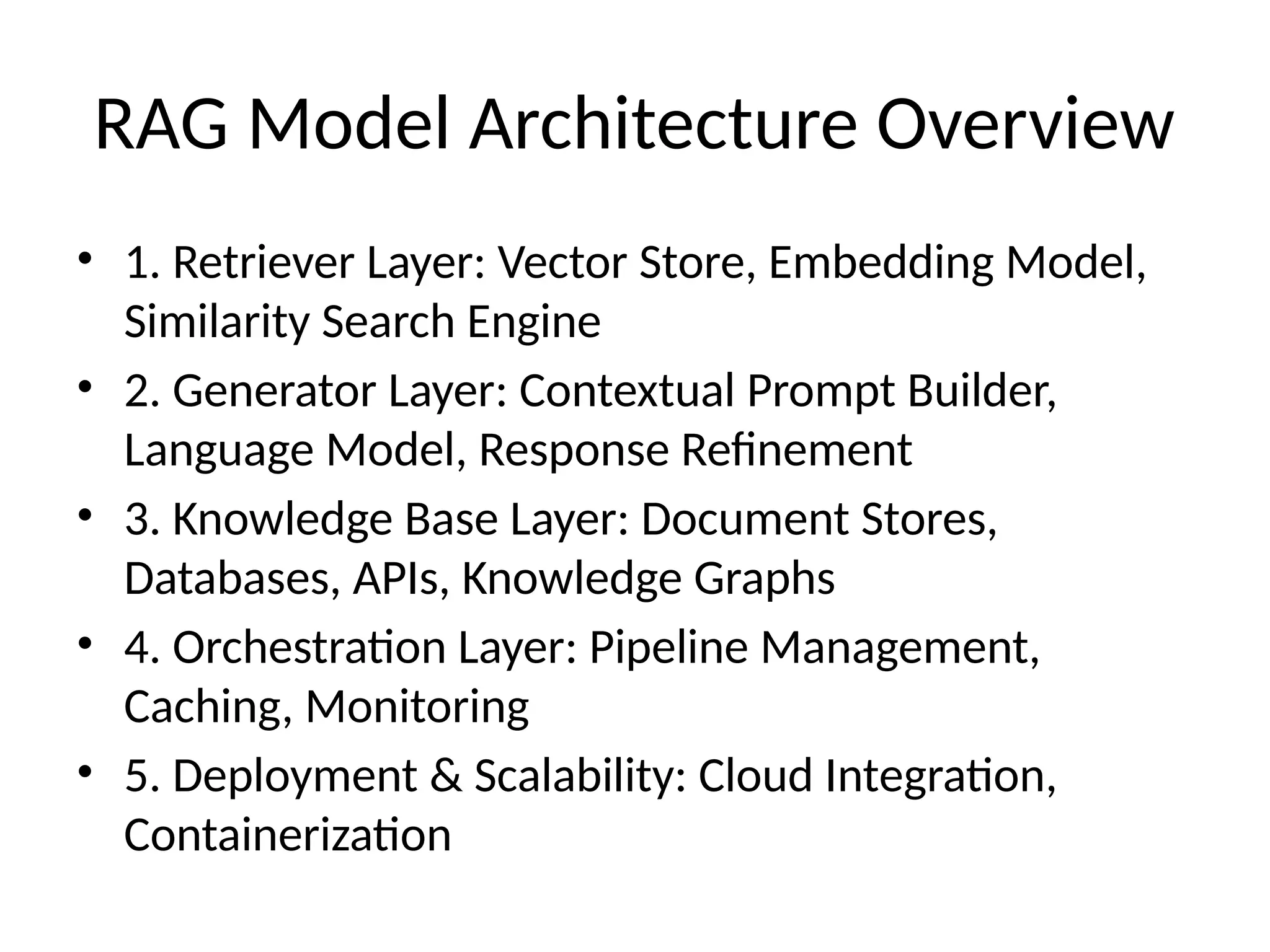 RAG Model Architecture Overview

• 1. Retriever Layer: Vector Store, Embedding Model, Similarity Search Engine
• 2. Generator Layer: Contextual Prompt Builder, Language Model, Response Refinement
• 3. Knowledge Base Layer: Document Stores, Databases, APIs, Knowledge Graphs
• 4. Orchestration Layer: Pipeline Management, Caching, Monitoring
• 5. Deployment & Scalability: Cloud Integration, Containerization